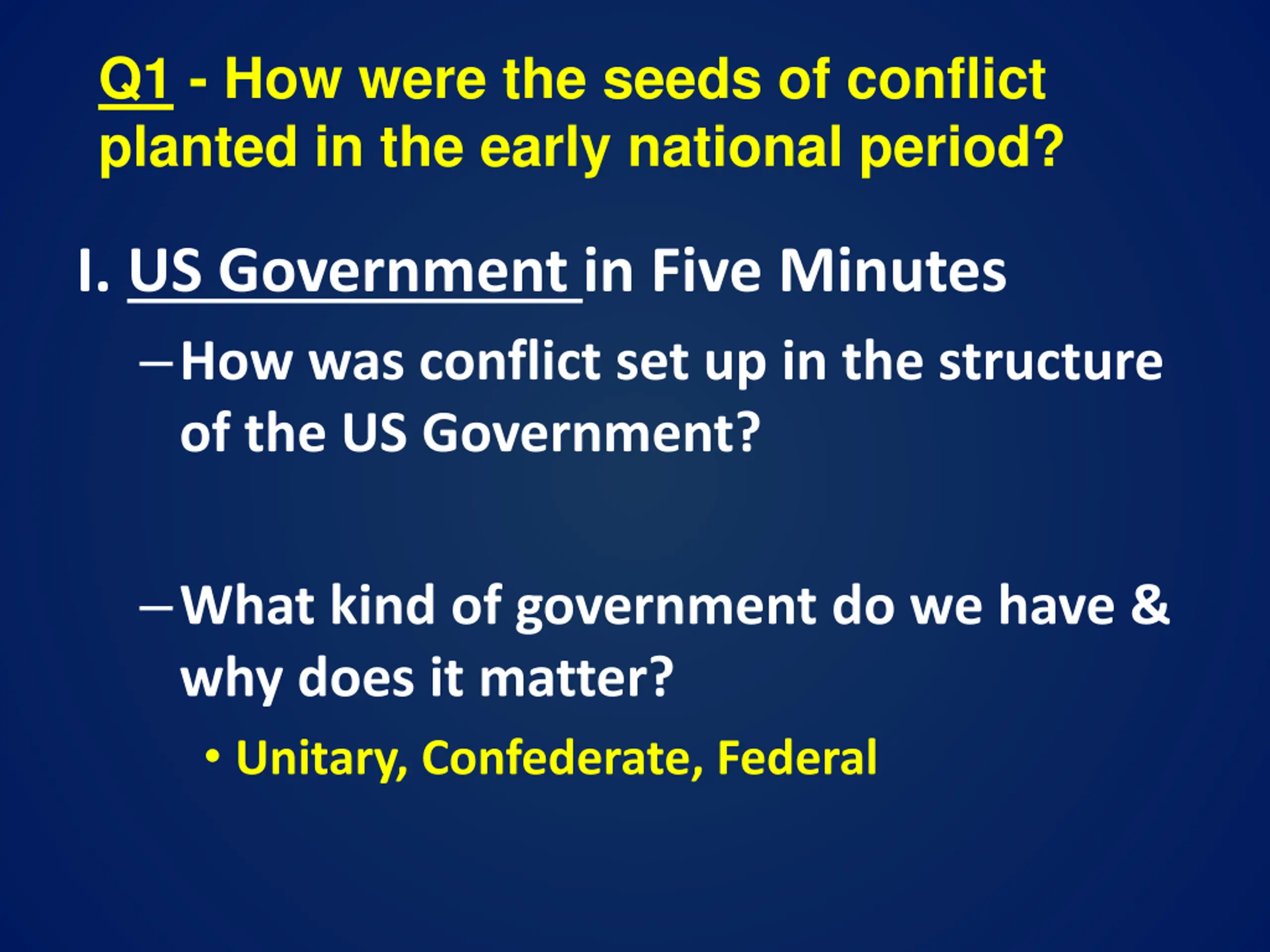 Q1 - How were the seeds of conflict planted in the early national period?

I. US Government in Five Minutes

– How was conflict set up in the structure of the US Government?

– What kind of government do we have & why does it matter?

• Unitary, Confederate, Federal